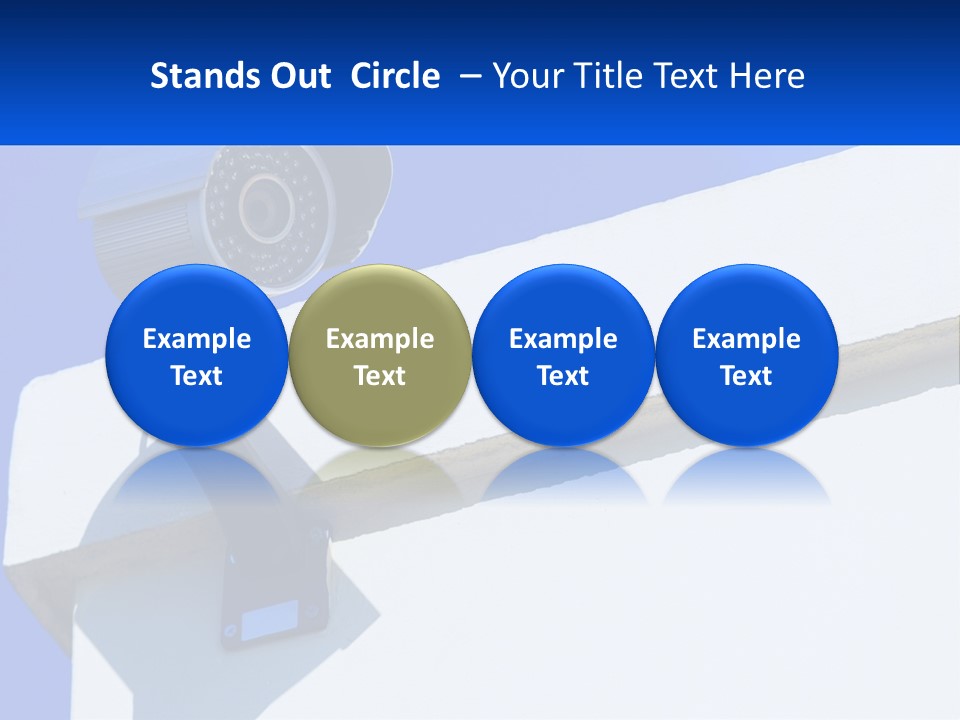 Stands Out Circle – Your Title Text Here

Example Text

Example Text

Example Text

Example Text